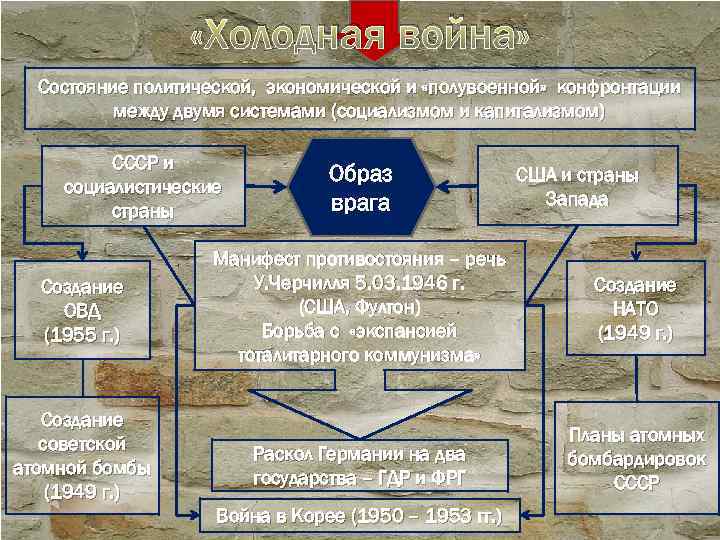 «Холодная война»

Состояние политической, экономической и «полувоенной» конфронтации между двумя системами (социализмом и капитализмом)

СССР и социалистические страны

Образ врага

США и страны Запада

Создание ОВД (1955 г.)

Манифест противостояния – речь У.Черчилля 5.03.1946 г. (США, Фултон) Борьба с «экспансией тоталитарного коммунизма»

Создание НАТО (1949 г.)

Создание советской атомной бомбы (1949 г.)

Раскол Германии на два государства – ГДР и ФРГ

Планы атомных бомбардировок СССР

Война в Корее (1950 – 1953 гг.)